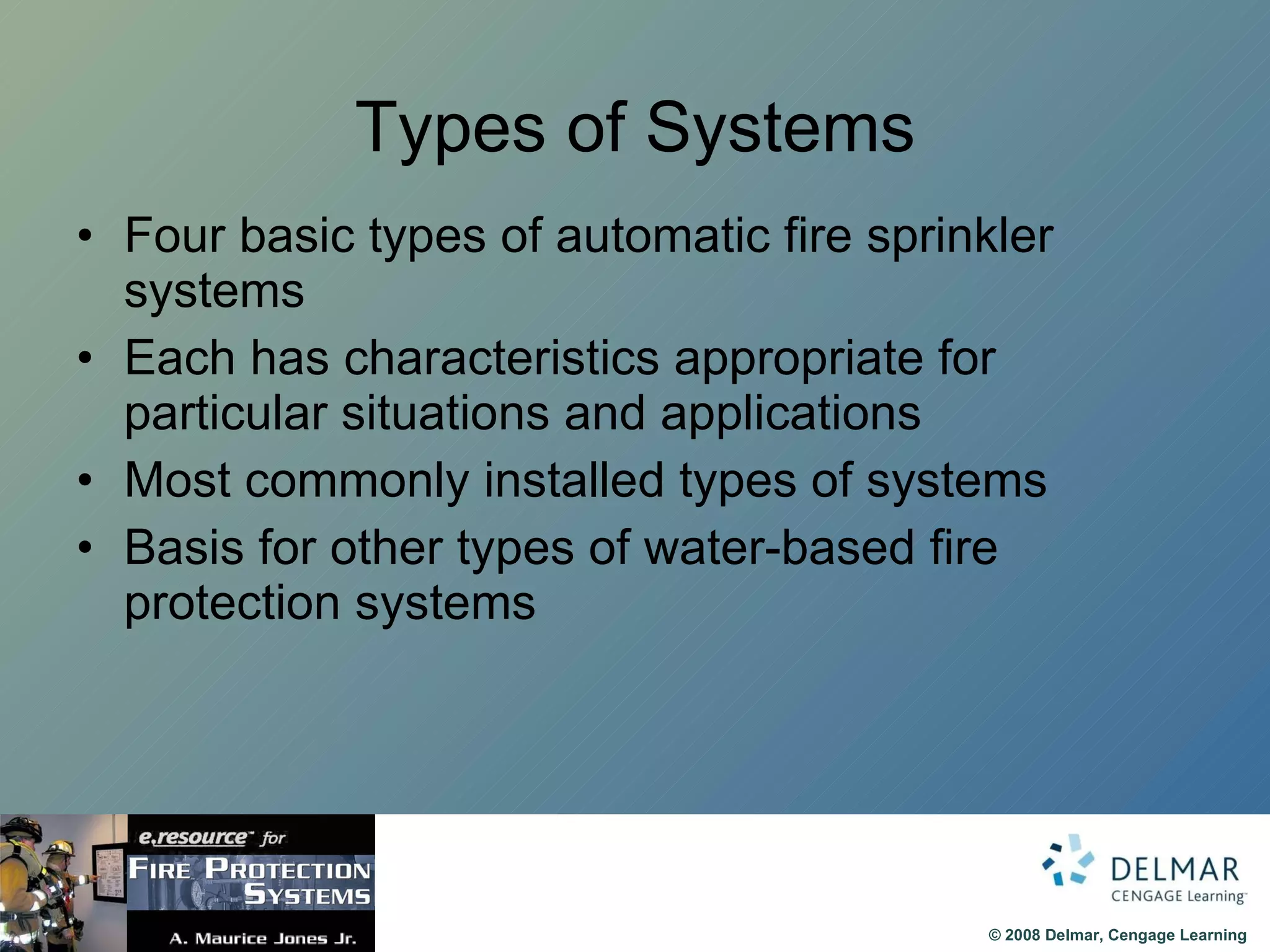 Types of Systems

• Four basic types of automatic fire sprinkler systems
• Each has characteristics appropriate for particular situations and applications
• Most commonly installed types of systems
• Basis for other types of water-based fire protection systems

e.resource™ for
FIRE PROTECTION SYSTEMS
A. Maurice Jones Jr.

DELMAR
CENGAGE Learning™

© 2008 Delmar, Cengage Learning